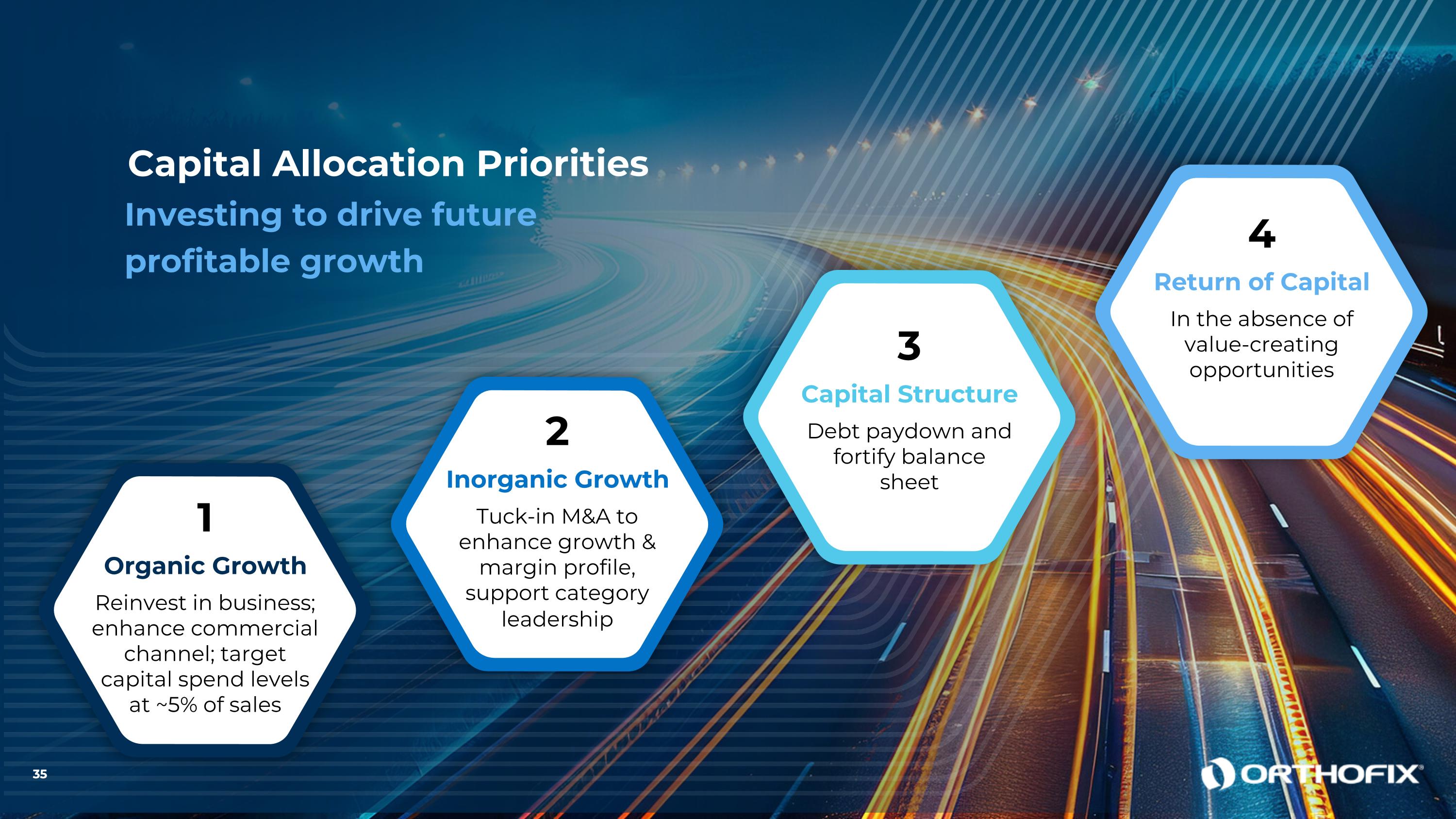 Capital Allocation Priorities

Investing to drive future profitable growth

1
Organic Growth
Reinvest in business; enhance commercial channel; target capital spend levels at ~5% of sales

2
Inorganic Growth
Tuck-in M&A to enhance growth & margin profile, support category leadership

3
Capital Structure
Debt paydown and fortify balance sheet

4
Return of Capital
In the absence of value-creating opportunities

35

ORTHOFIX